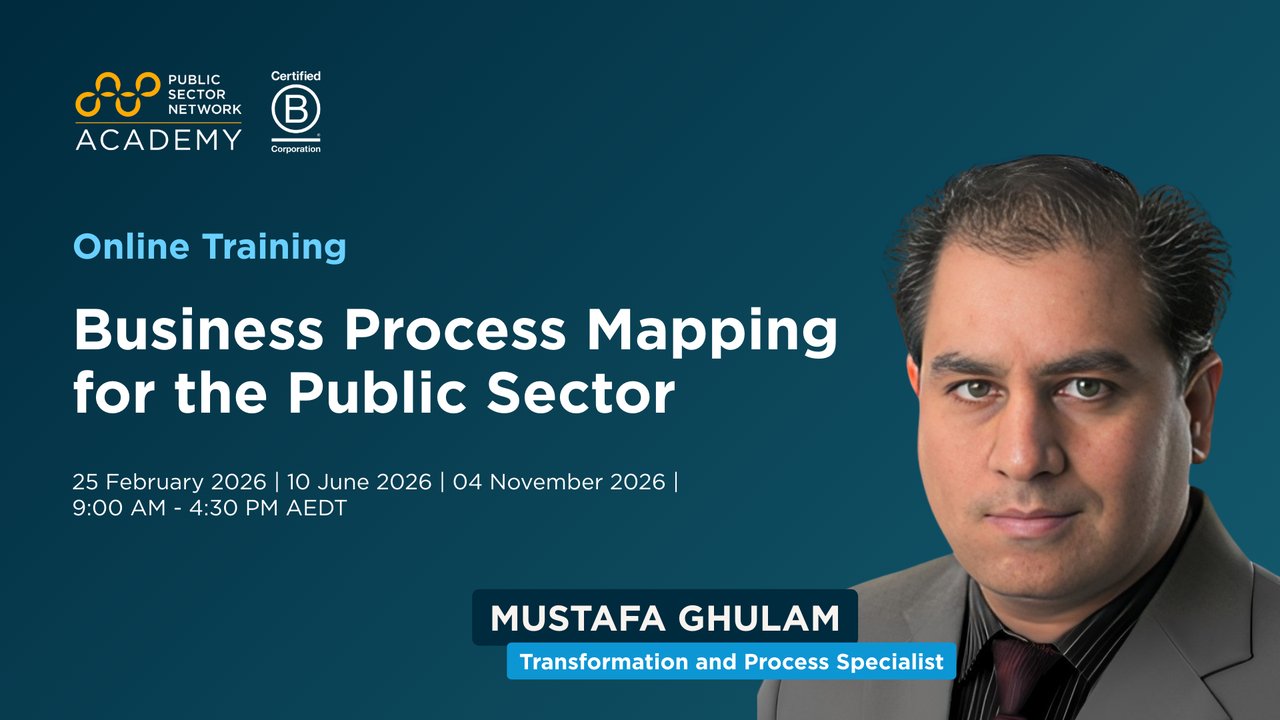 PUBLIC SECTOR NETWORK
ACADEMY

Certified
B
Corporation

Online Training

Business Process Mapping for the Public Sector

25 February 2026 | 10 June 2026 | 04 November 2026 | 9:00 AM - 4:30 PM AEDT

MUSTAFA GHULAM
Transformation and Process Specialist